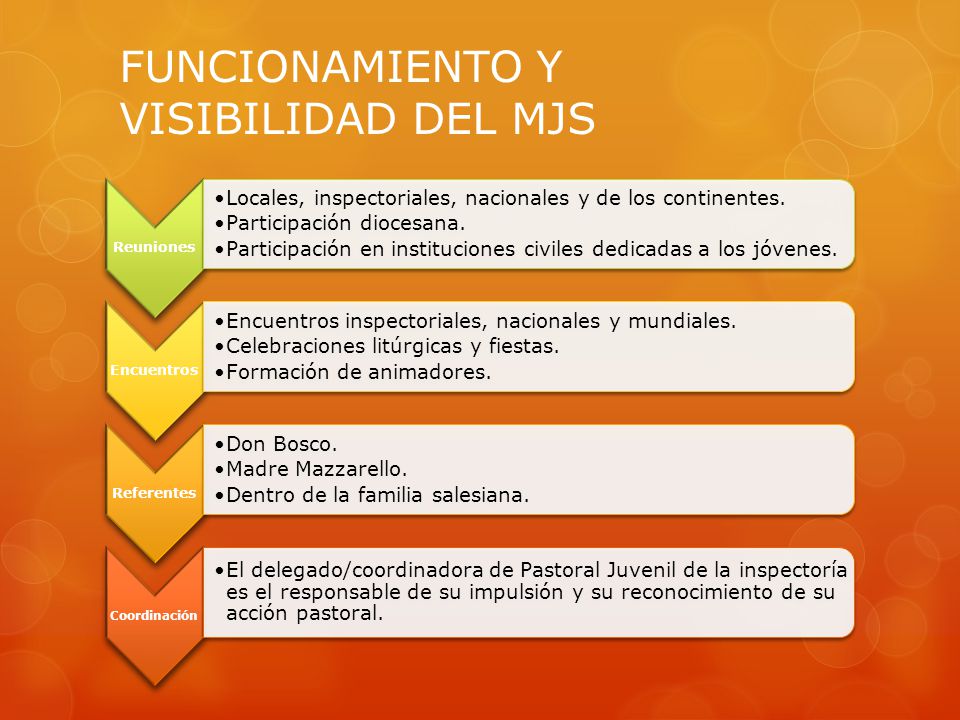 FUNCIONAMIENTO Y VISIBILIDAD DEL MJS

Reuniones

•Locales, inspectoriales, nacionales y de los continentes.
•Participación diocesana.
•Participación en instituciones civiles dedicadas a los jóvenes.

Encuentros

•Encuentros inspectoriales, nacionales y mundiales.
•Celebraciones litúrgicas y fiestas.
•Formación de animadores.

Referentes

•Don Bosco.
•Madre Mazzarello.
•Dentro de la familia salesiana.

Coordinación

•El delegado/coordinadora de Pastoral Juvenil de la inspectoría es el responsable de su impulsión y su reconocimiento de su acción pastoral.